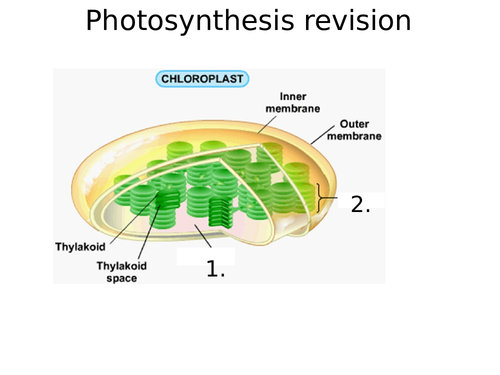 Photosynthesis revision

CHLOROPLAST

Inner membrane

Outer membrane

2.

Thylakoid

Thylakoid space

1.